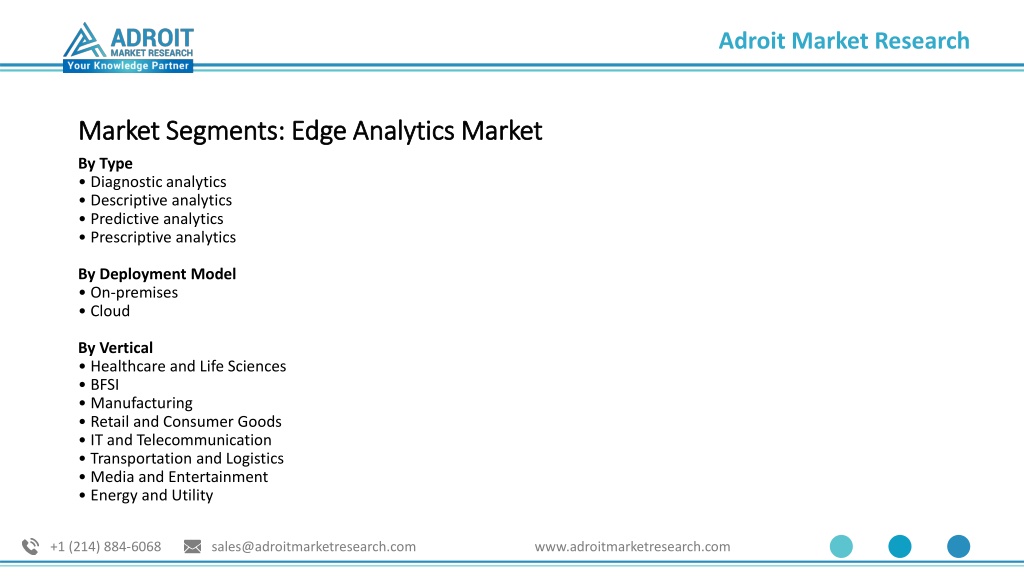 ADROIT
MARKET RESEARCH
Your Knowledge Partner

Adroit Market Research

Market Segments: Edge Analytics Market

By Type
• Diagnostic analytics
• Descriptive analytics
• Predictive analytics
• Prescriptive analytics

By Deployment Model
• On-premises
• Cloud

By Vertical
• Healthcare and Life Sciences
• BFSI
• Manufacturing
• Retail and Consumer Goods
• IT and Telecommunication
• Transportation and Logistics
• Media and Entertainment
• Energy and Utility

+1 (214) 884-6068 sales@adroitmarketresearch.com www.adroitmarketresearch.com